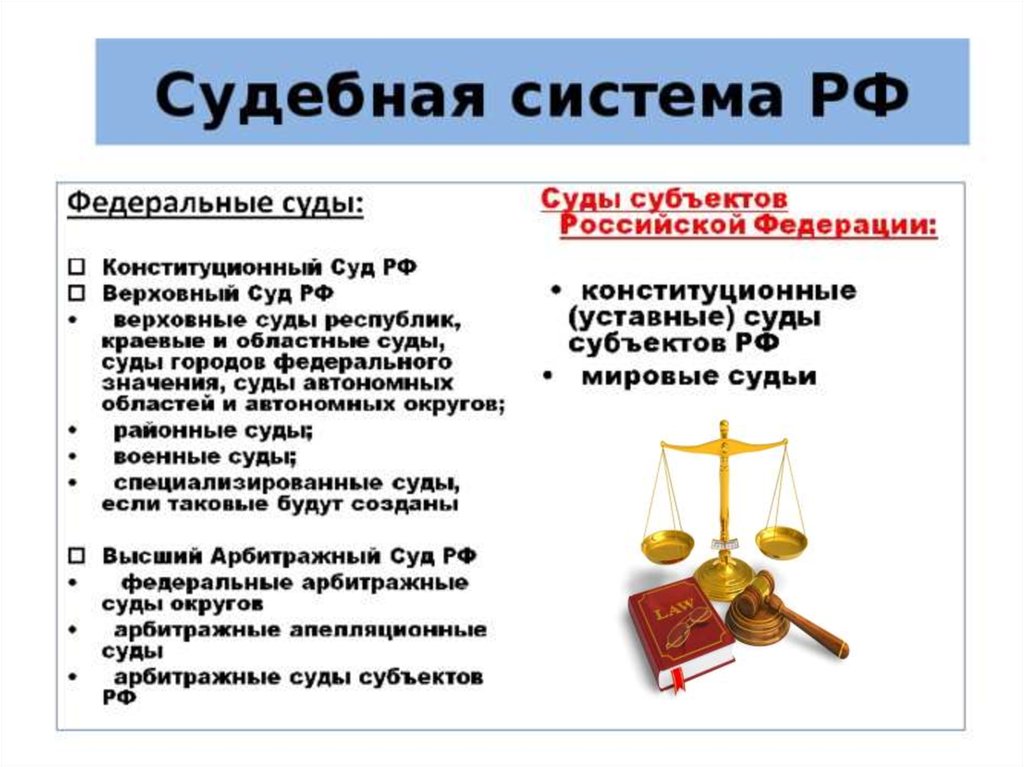 Судебная система РФ

Федеральные суды:

☐ Конституционный Суд РФ
☐ Верховный Суд РФ
• верховные суды республик, краевые и областные суды, суды городов федерального значения, суды автономных областей и автономных округов;
• районные суды;
• военные суды;
• специализированные суды, если таковые будут созданы

☐ Высший Арбитражный Суд РФ
• федеральные арбитражные суды округов
• арбитражные апелляционные суды
• арбитражные суды субъектов РФ

Суды субъектов Российской Федерации:

• конституционные (уставные) суды субъектов РФ
• мировые судьи

LAW